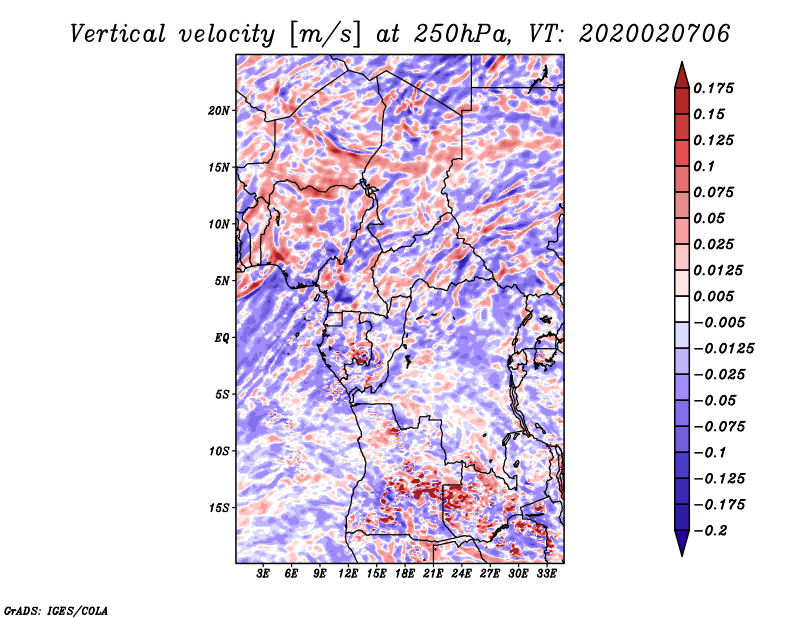 Vertical velocity [m/s] at 250hPa, VT: 2020020706

20N
15N
10N
5N
EQ
5S
10S
15S

3E 6E 9E 12E 15E 18E 21E 24E 27E 30E 33E

0.175
0.15
0.125
0.1
0.075
0.05
0.025
0.0125
0.005
−0.005
−0.0125
−0.025
−0.05
−0.075
−0.1
−0.125
−0.175
−0.2

GrADS: IGES/COLA